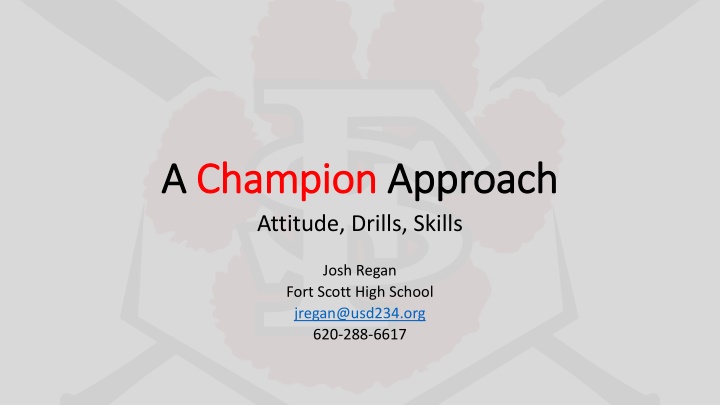 A Champion Approach

Attitude, Drills, Skills

Josh Regan
Fort Scott High School
jregan@usd234.org
620-288-6617